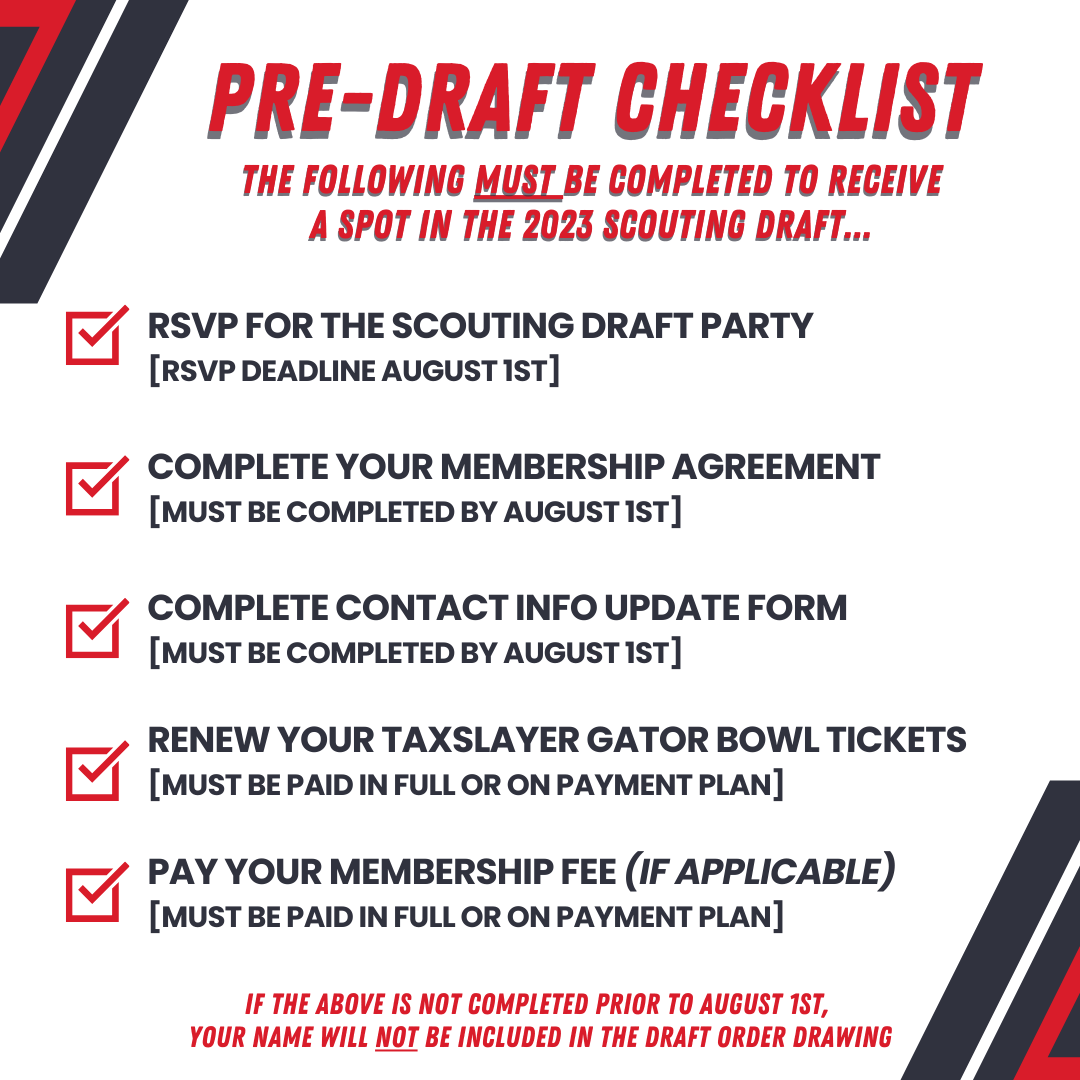 PRE-DRAFT CHECKLIST

THE FOLLOWING MUST BE COMPLETED TO RECEIVE A SPOT IN THE 2023 SCOUTING DRAFT...

RSVP FOR THE SCOUTING DRAFT PARTY
[RSVP DEADLINE AUGUST 1ST]

COMPLETE YOUR MEMBERSHIP AGREEMENT
[MUST BE COMPLETED BY AUGUST 1ST]

COMPLETE CONTACT INFO UPDATE FORM
[MUST BE COMPLETED BY AUGUST 1ST]

RENEW YOUR TAXSLAYER GATOR BOWL TICKETS
[MUST BE PAID IN FULL OR ON PAYMENT PLAN]

PAY YOUR MEMBERSHIP FEE (IF APPLICABLE)
[MUST BE PAID IN FULL OR ON PAYMENT PLAN]

IF THE ABOVE IS NOT COMPLETED PRIOR TO AUGUST 1ST, YOUR NAME WILL NOT BE INCLUDED IN THE DRAFT ORDER DRAWING